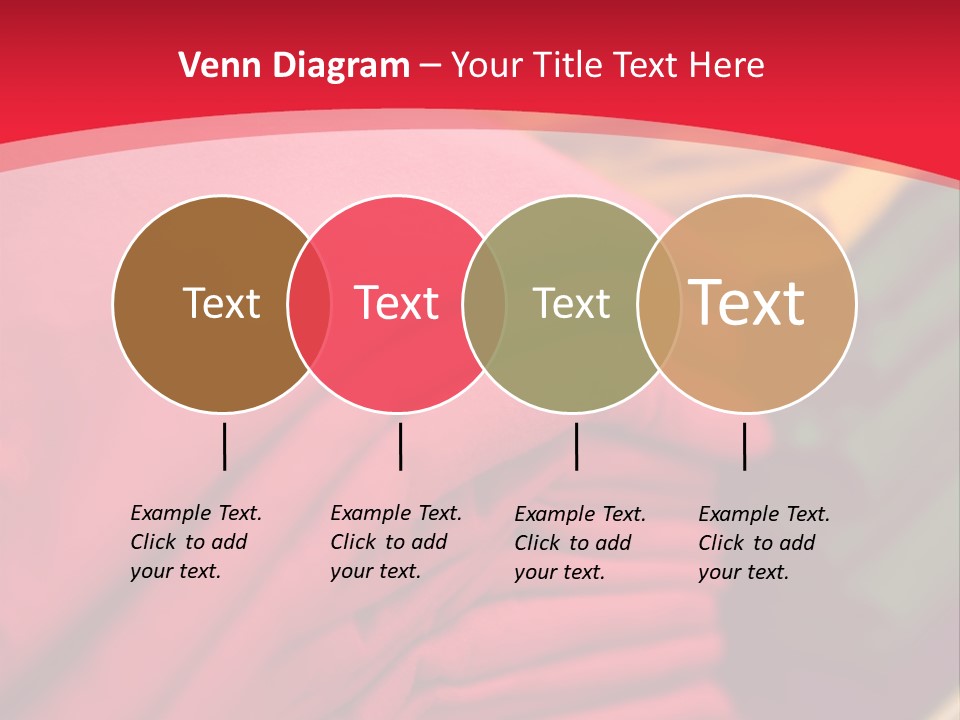 Venn Diagram – Your Title Text Here

Text

Text

Text

Text

Example Text. Click to add your text.

Example Text. Click to add your text.

Example Text. Click to add your text.

Example Text. Click to add your text.